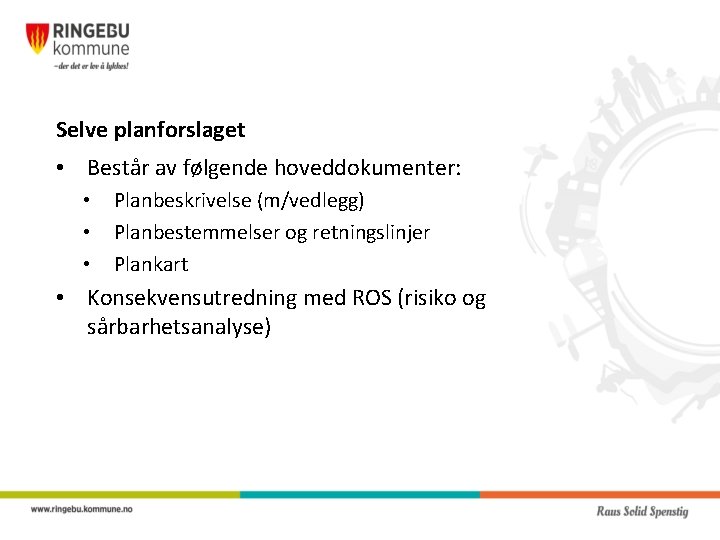 RINGEBU kommune
–der det er lov å lykkes!

Selve planforslaget

• Består av følgende hoveddokumenter:
  • Planbeskrivelse (m/vedlegg)
  • Planbestemmelser og retningslinjer
  • Plankart
• Konsekvensutredning med ROS (risiko og sårbarhetsanalyse)

www.ringebu.kommune.no

Raus Solid Spenstig